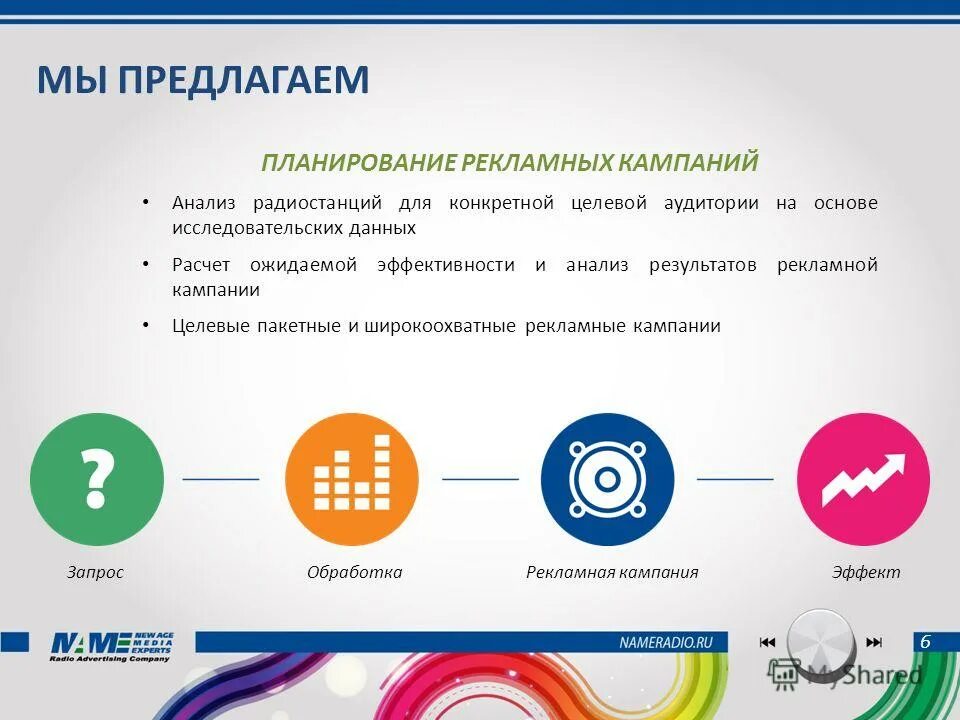 МЫ ПРЕДЛАГАЕМ

ПЛАНИРОВАНИЕ РЕКЛАМНЫХ КАМПАНИЙ

• Анализ радиостанций для конкретной целевой аудитории на основе исследовательских данных

• Расчет ожидаемой эффективности и анализ результатов рекламной кампании

• Целевые пакетные и широкоохватные рекламные кампании

?

Запрос

Обработка

Рекламная кампания

Эффект

NAME NEW AGE MEDIA EXPERTS
Radio Advertising Company

NAMERADIO.RU

6

MyShared